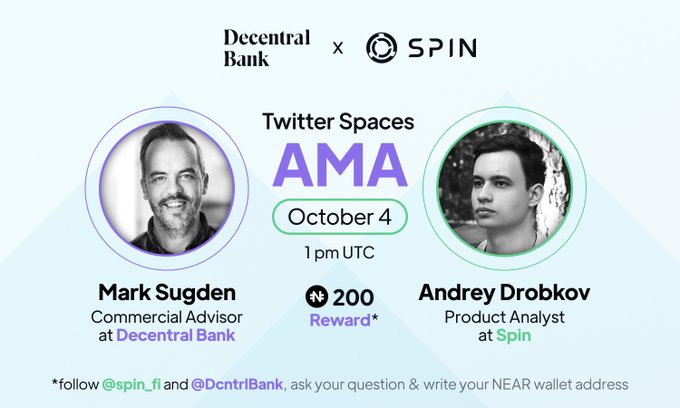 Decentral Bank x SPIN

Twitter Spaces
AMA
October 4
1 pm UTC

Mark Sugden
Commercial Advisor
at Decentral Bank

200
Reward*

Andrey Drobkov
Product Analyst
at Spin

*follow @spin_fi and @DcntrlBank, ask your question & write your NEAR wallet address